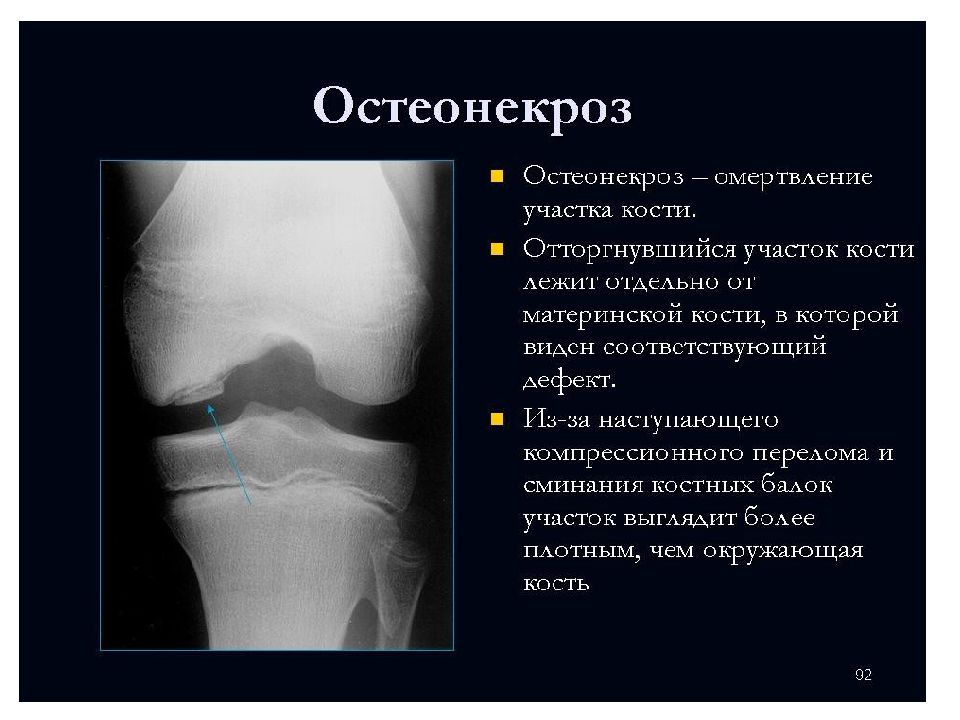 Остеонекроз

Остеонекроз – омертвление участка кости.

Отторгнувшийся участок кости лежит отдельно от материнской кости, в которой виден соответствующий дефект.

Из-за наступающего компрессионного перелома и сминания костных балок участок выглядит более плотным, чем окружающая кость

92